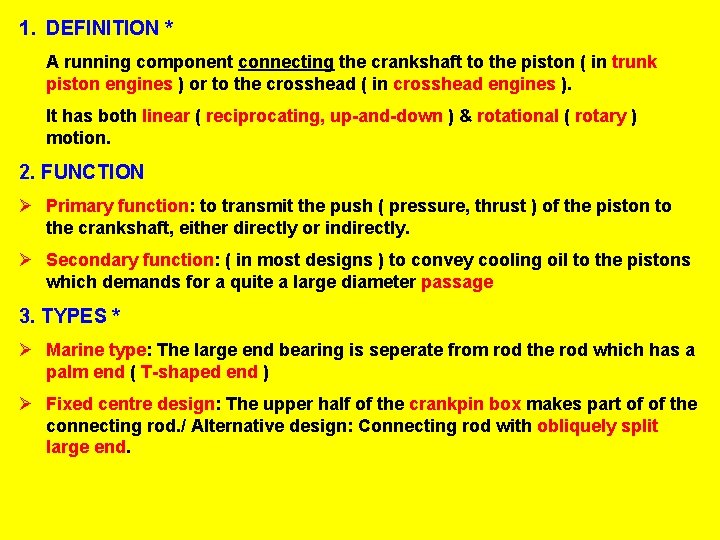 1. DEFINITION *

A running component connecting the crankshaft to the piston ( in trunk piston engines ) or to the crosshead ( in crosshead engines ).

It has both linear ( reciprocating, up-and-down ) & rotational ( rotary ) motion.

2. FUNCTION

➢ Primary function: to transmit the push ( pressure, thrust ) of the piston to the crankshaft, either directly or indirectly.

➢ Secondary function: ( in most designs ) to convey cooling oil to the pistons which demands for a quite a large diameter passage

3. TYPES *

➢ Marine type: The large end bearing is seperate from rod the rod which has a palm end ( T-shaped end )

➢ Fixed centre design: The upper half of the crankpin box makes part of of the connecting rod./ Alternative design: Connecting rod with obliquely split large end.